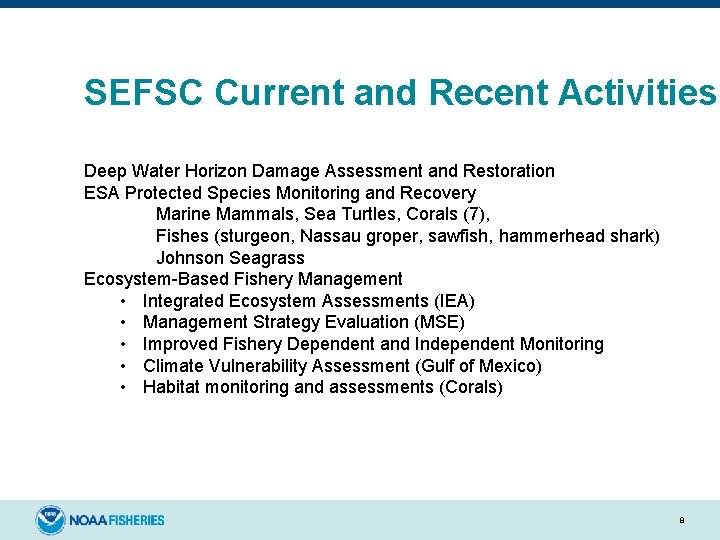 SEFSC Current and Recent Activities

Deep Water Horizon Damage Assessment and Restoration
ESA Protected Species Monitoring and Recovery
Marine Mammals, Sea Turtles, Corals (7),
Fishes (sturgeon, Nassau groper, sawfish, hammerhead shark)
Johnson Seagrass
Ecosystem-Based Fishery Management
• Integrated Ecosystem Assessments (IEA)
• Management Strategy Evaluation (MSE)
• Improved Fishery Dependent and Independent Monitoring
• Climate Vulnerability Assessment (Gulf of Mexico)
• Habitat monitoring and assessments (Corals)

NOAA FISHERIES

8